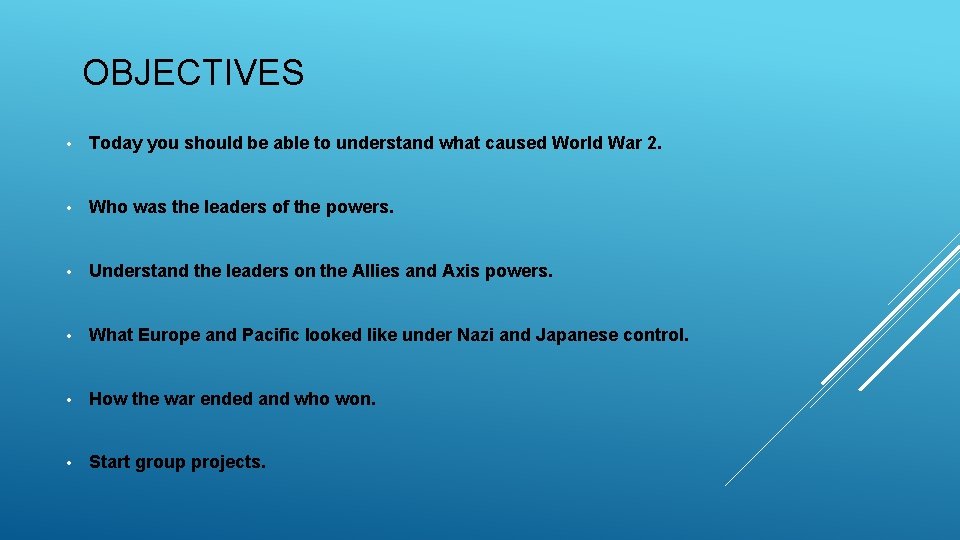 OBJECTIVES

• Today you should be able to understand what caused World War 2.

• Who was the leaders of the powers.

• Understand the leaders on the Allies and Axis powers.

• What Europe and Pacific looked like under Nazi and Japanese control.

• How the war ended and who won.

• Start group projects.